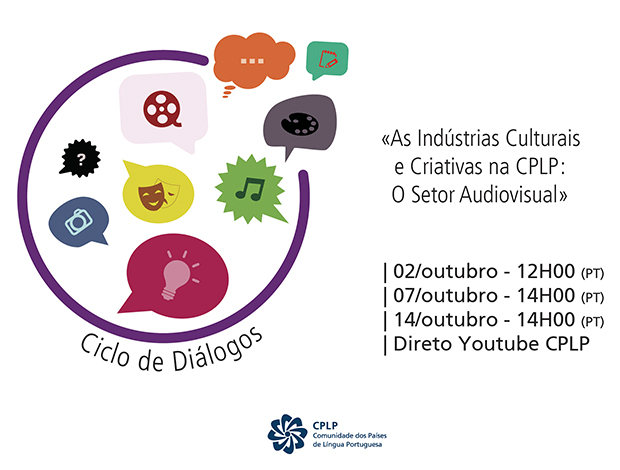 ...

?

Ciclo de Diálogos

«As Indústrias Culturais e Criativas na CPLP: O Setor Audiovisual»

| 02/outubro - 12H00 (PT)
| 07/outubro - 14H00 (PT)
| 14/outubro - 14H00 (PT)
| Direto Youtube CPLP

CPLP
Comunidade dos Países de Língua Portuguesa